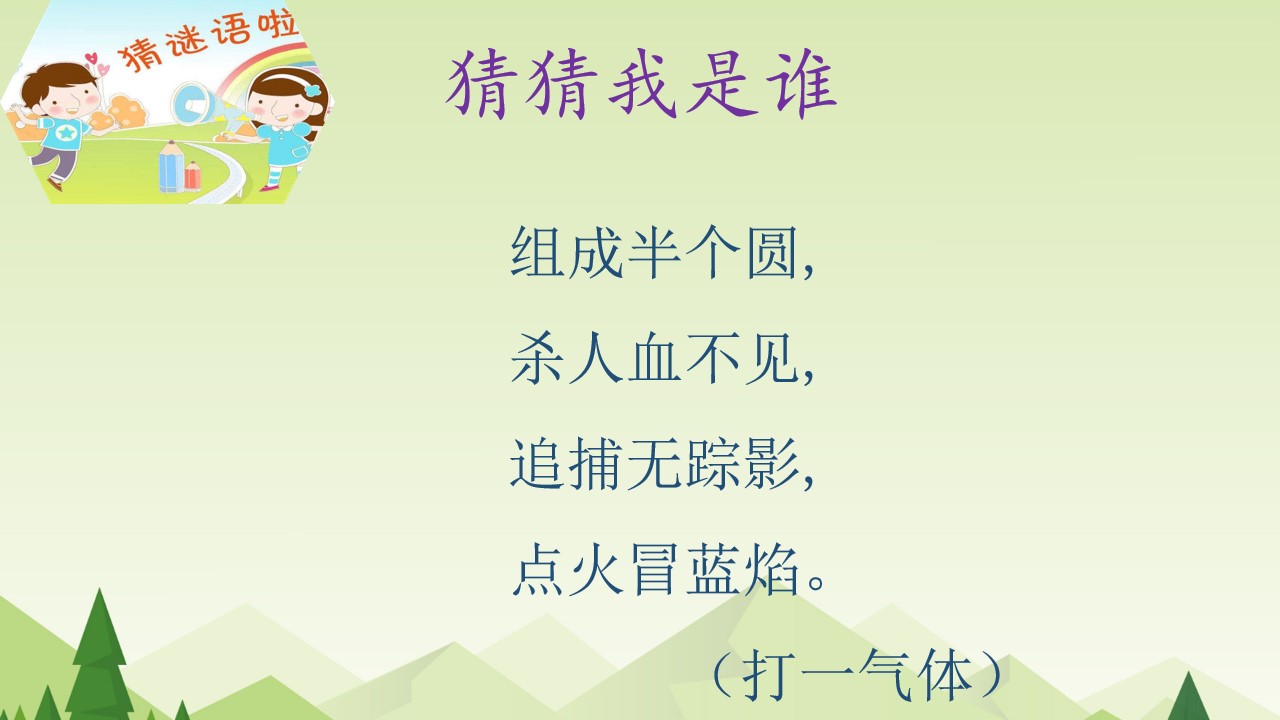 猜谜语啦

猜猜我是谁

组成半个圆,
杀人血不见,
追捕无踪影,
点火冒蓝焰。

（打一气体）